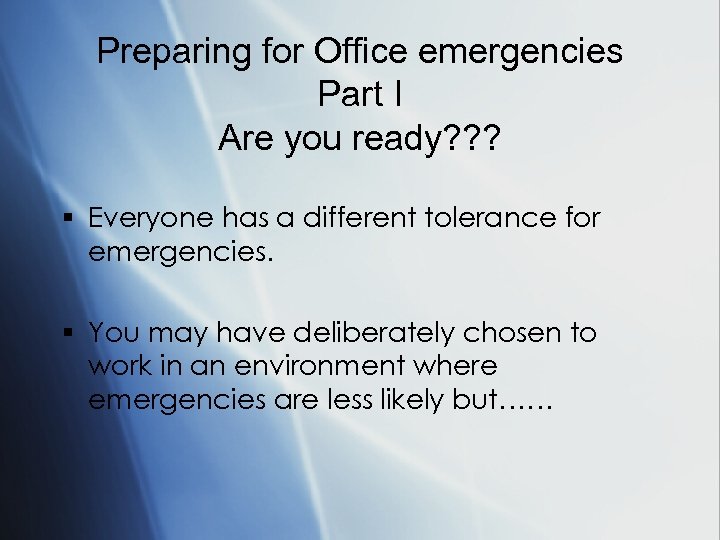 Preparing for Office emergencies
Part I
Are you ready???

▪ Everyone has a different tolerance for emergencies.

▪ You may have deliberately chosen to work in an environment where emergencies are less likely but……